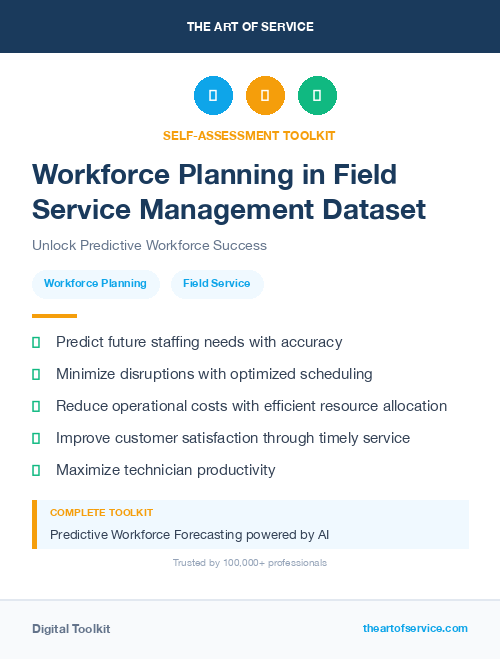 THE ART OF SERVICE

SELF-ASSESSMENT TOOLKIT

Workforce Planning in Field Service Management Dataset

Unlock Predictive Workforce Success

Workforce Planning

Field Service

Predict future staffing needs with accuracy

Minimize disruptions with optimized scheduling

Reduce operational costs with efficient resource allocation

Improve customer satisfaction through timely service

Maximize technician productivity

COMPLETE TOOLKIT

Predictive Workforce Forecasting powered by AI

Trusted by 100,000+ professionals

Digital Toolkit

theartofservice.com